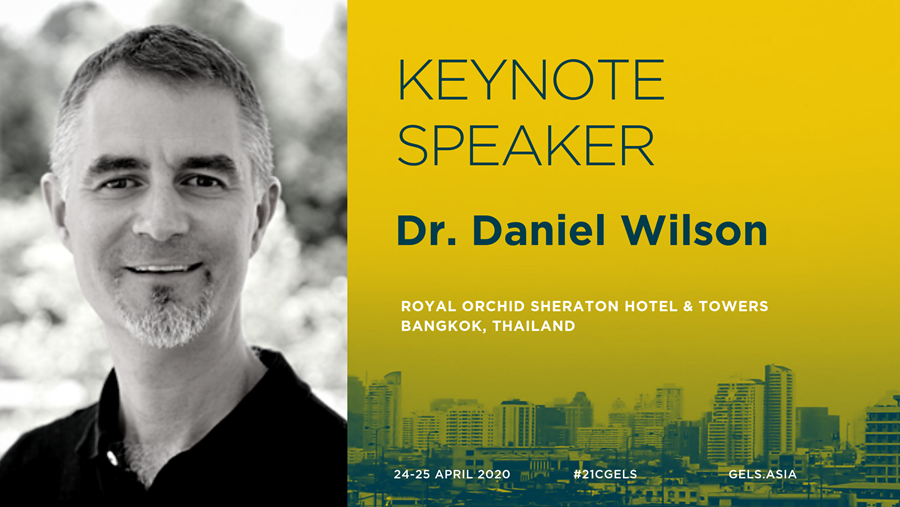 KEYNOTE SPEAKER

Dr. Daniel Wilson

ROYAL ORCHID SHERATON HOTEL & TOWERS
BANGKOK, THAILAND

24-25 APRIL 2020

#21CGELS

GELS.ASIA